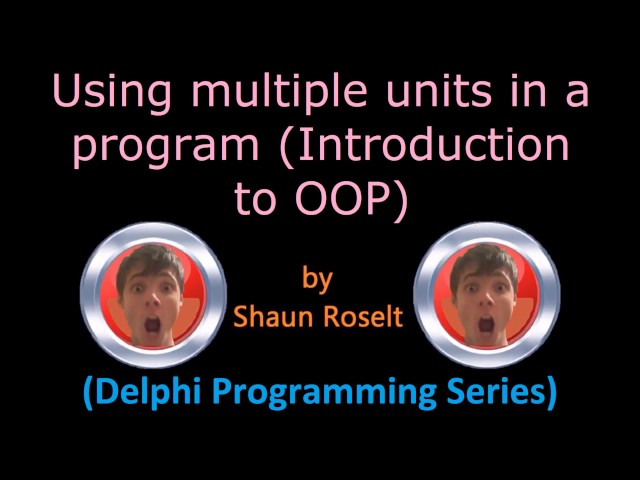 Using multiple units in a program (Introduction to OOP)

by
Shaun Roselt

(Delphi Programming Series)